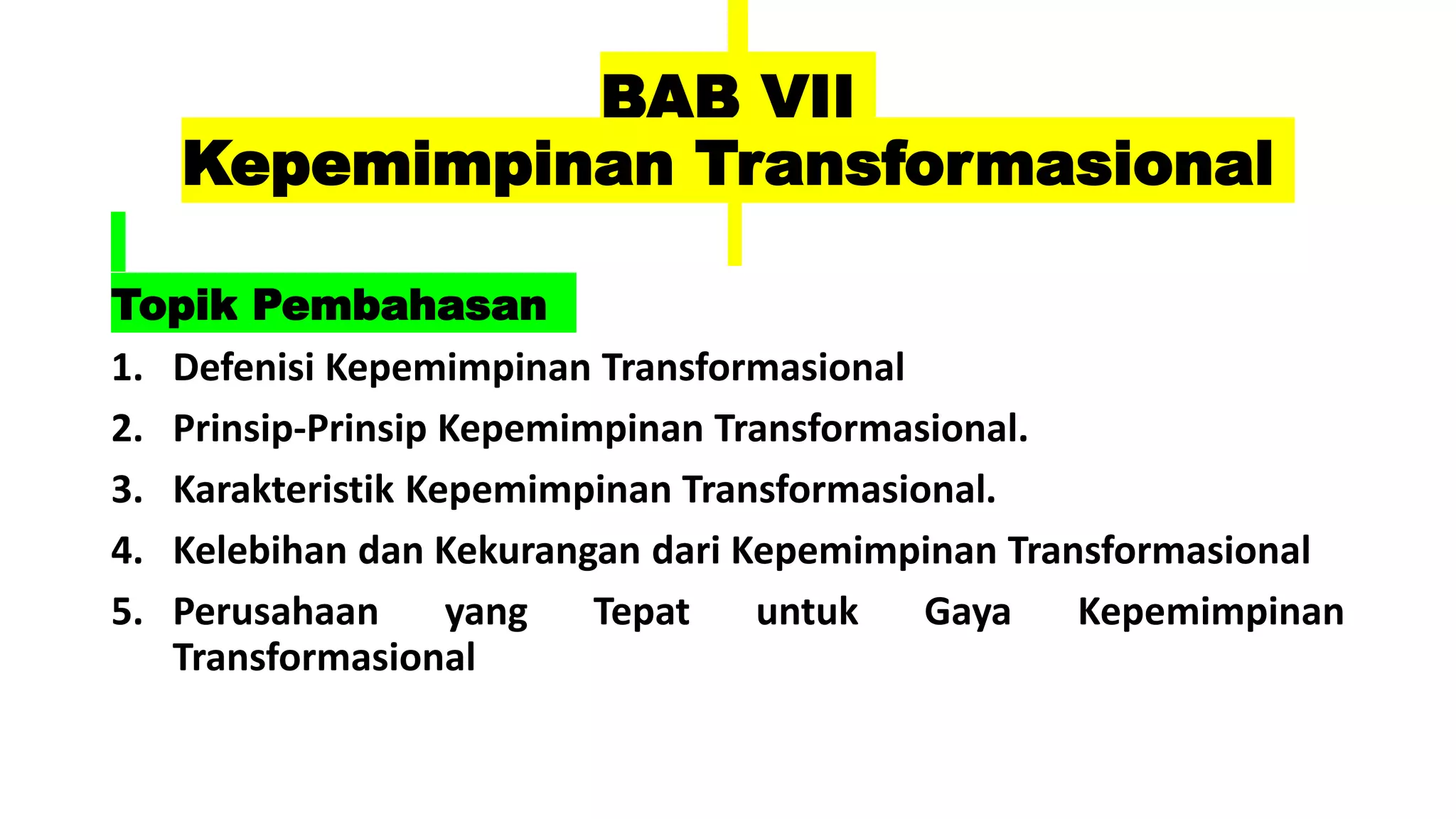 BAB VII
Kepemimpinan Transformasional

Topik Pembahasan

1. Defenisi Kepemimpinan Transformasional
2. Prinsip-Prinsip Kepemimpinan Transformasional.
3. Karakteristik Kepemimpinan Transformasional.
4. Kelebihan dan Kekurangan dari Kepemimpinan Transformasional
5. Perusahaan yang Tepat untuk Gaya Kepemimpinan Transformasional